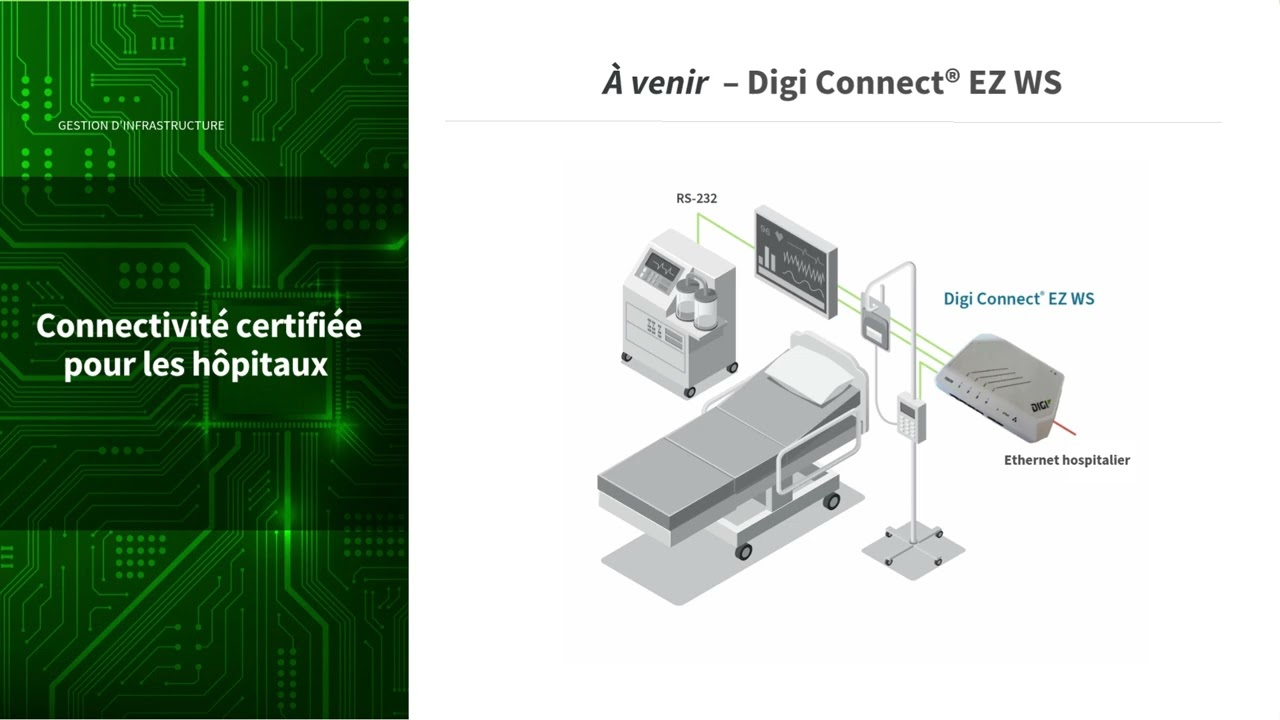 GESTION D'INFRASTRUCTURE

Connectivité certifiée pour les hôpitaux

À venir – Digi Connect® EZ WS

RS-232

Digi Connect® EZ WS

DIGI

Ethernet hospitalier